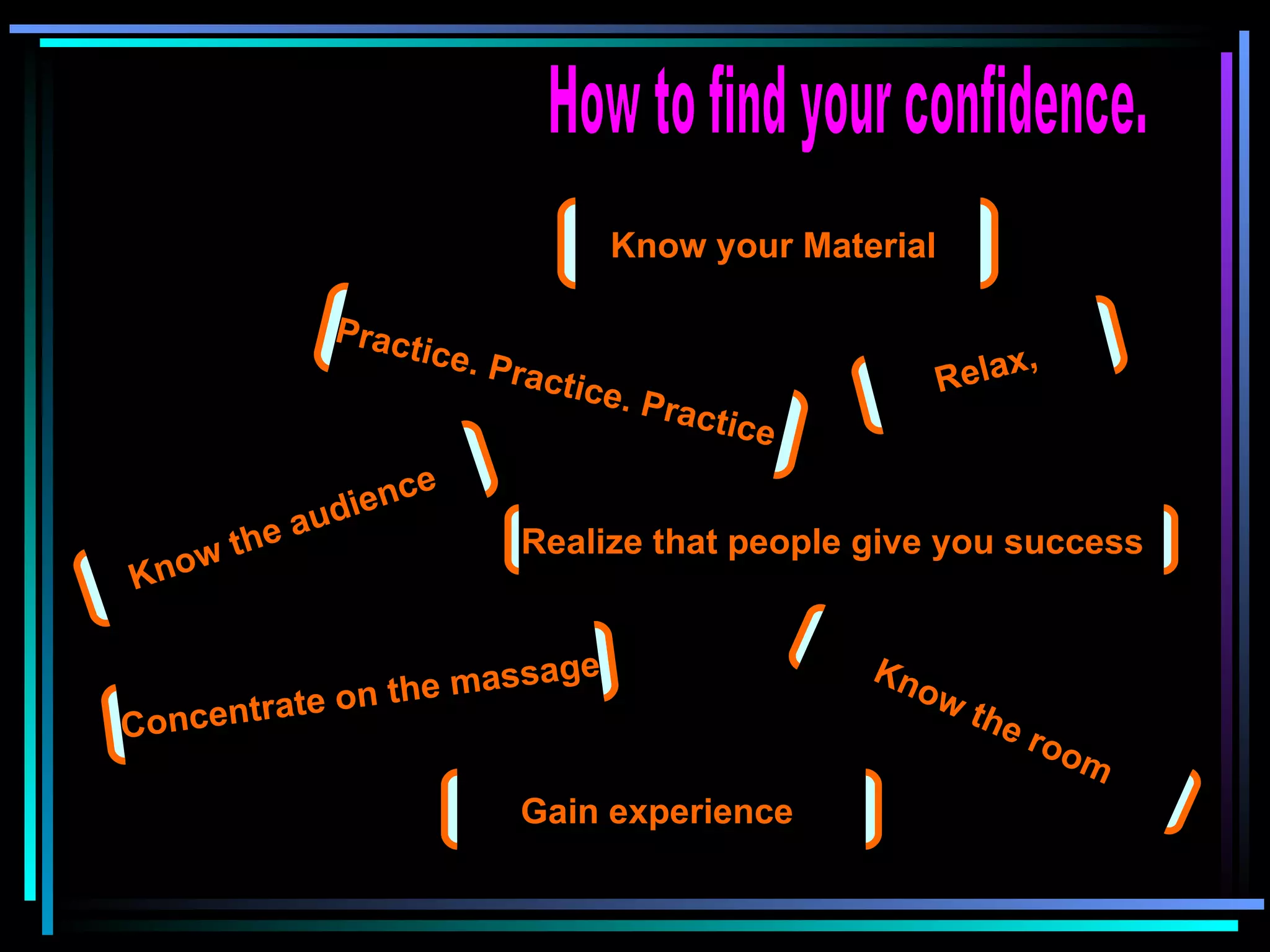 How to find your confidence.

Know your Material

Practice. Practice. Practice

Relax,

Know the audience

Realize that people give you success

Concentrate on the massage

Know the room

Gain experience